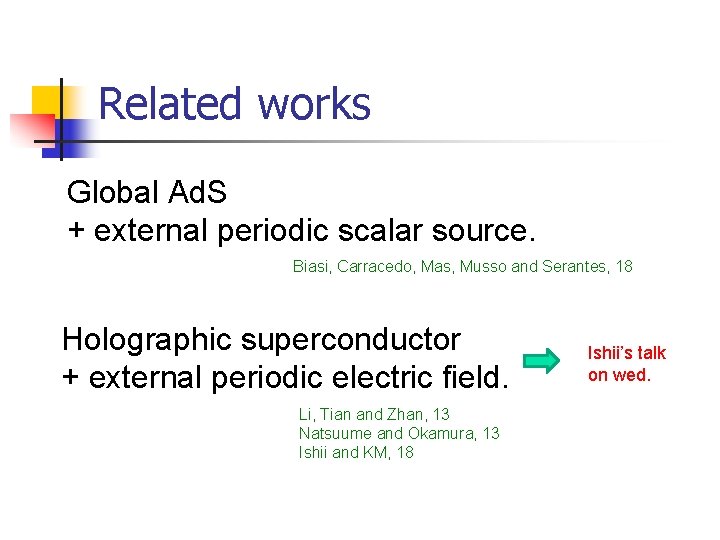 Related works

Global AdS
+ external periodic scalar source.

Biasi, Carracedo, Mas, Musso and Serantes, 18

Holographic superconductor
+ external periodic electric field.

Ishii's talk on wed.

Li, Tian and Zhan, 13
Natsuume and Okamura, 13
Ishii and KM, 18